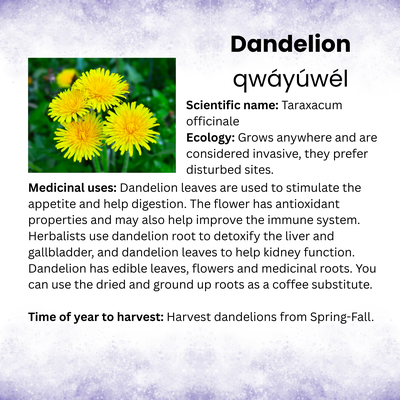 Dandelion

qwáyúwél

Scientific name: Taraxacum officinale

Ecology: Grows anywhere and are considered invasive, they prefer disturbed sites.

Medicinal uses: Dandelion leaves are used to stimulate the appetite and help digestion. The flower has antioxidant properties and may also help improve the immune system. Herbalists use dandelion root to detoxify the liver and gallbladder, and dandelion leaves to help kidney function. Dandelion has edible leaves, flowers and medicinal roots. You can use the dried and ground up roots as a coffee substitute.

Time of year to harvest: Harvest dandelions from Spring-Fall.